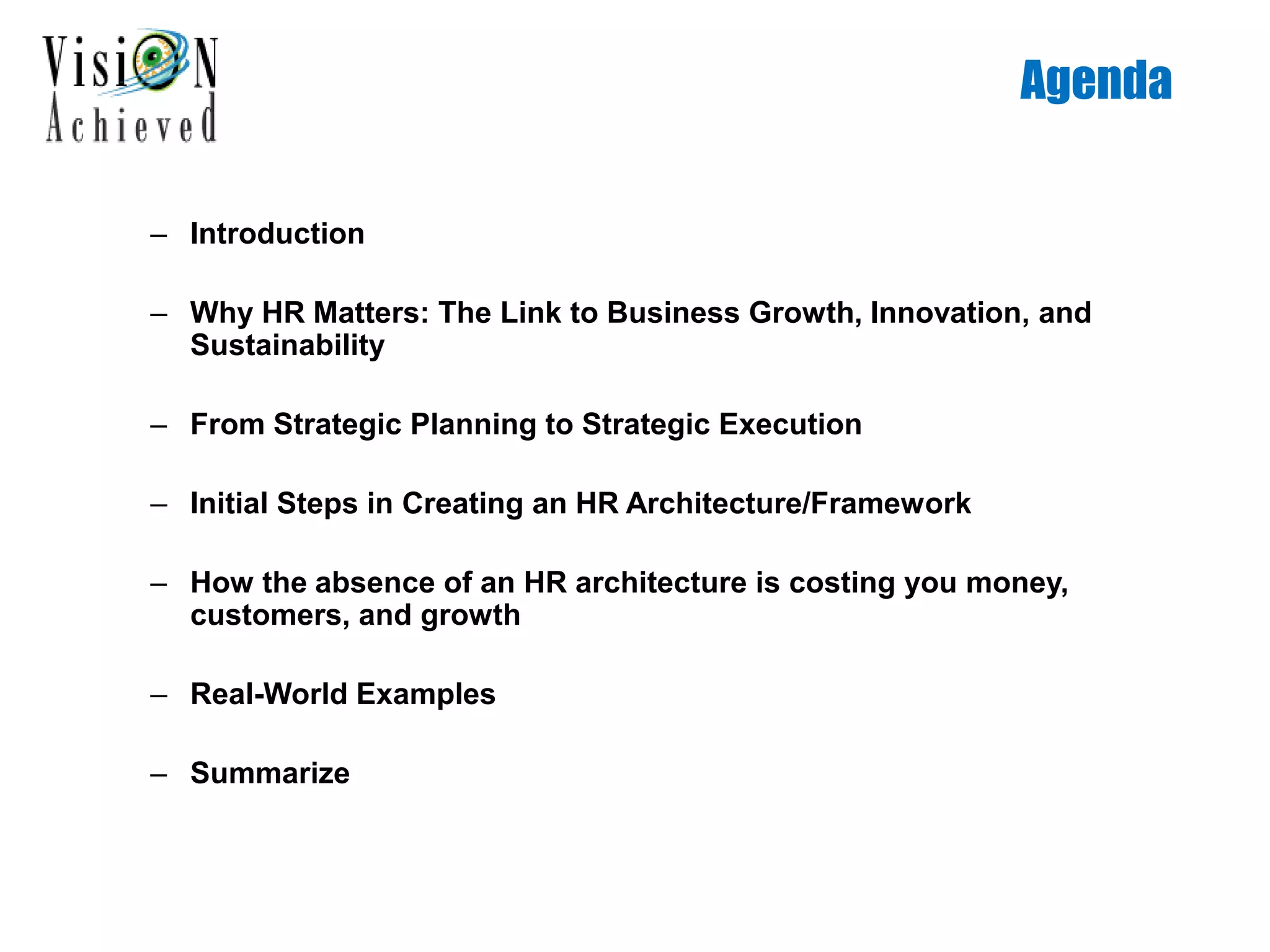 VisiON Achieved

Agenda

– Introduction

– Why HR Matters: The Link to Business Growth, Innovation, and Sustainability

– From Strategic Planning to Strategic Execution

– Initial Steps in Creating an HR Architecture/Framework

– How the absence of an HR architecture is costing you money, customers, and growth

– Real-World Examples

– Summarize